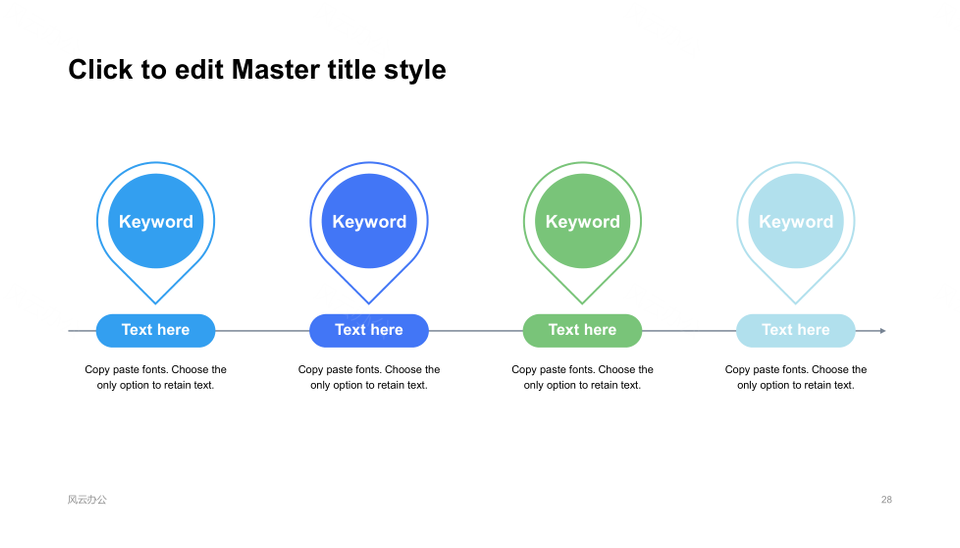 Click to edit Master title style

Keyword

Text here

Copy paste fonts. Choose the only option to retain text.

Keyword

Text here

Copy paste fonts. Choose the only option to retain text.

Keyword

Text here

Copy paste fonts. Choose the only option to retain text.

Keyword

Text here

Copy paste fonts. Choose the only option to retain text.

风云办公

28